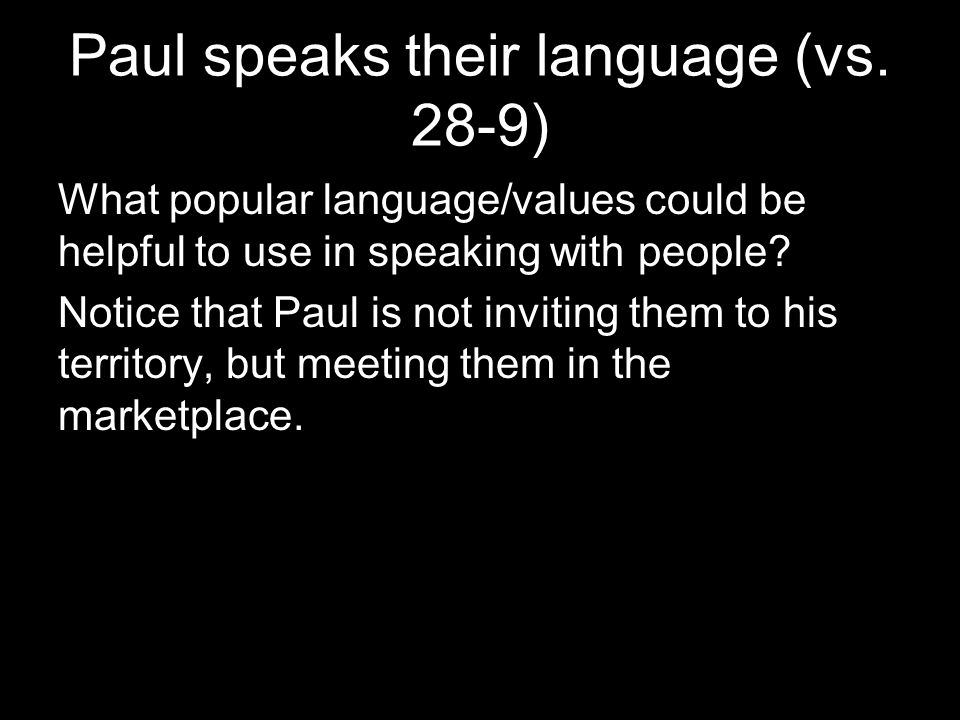 Paul speaks their language (vs. 28-9)

What popular language/values could be helpful to use in speaking with people?

Notice that Paul is not inviting them to his territory, but meeting them in the marketplace.